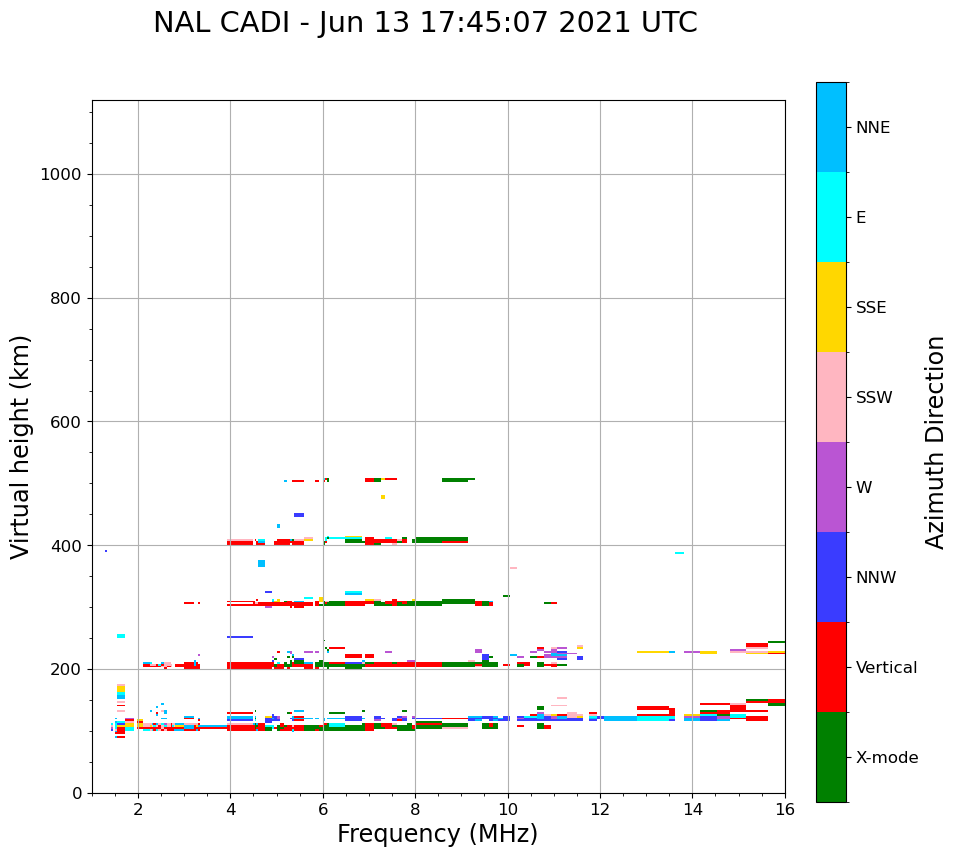 NAL CADI - Jun 13 17:45:07 2021 UTC

Virtual height (km)

1000
800
600
400
200
0

2 4 6 8 10 12 14 16

Frequency (MHz)

NNE
E
SSE
SSW
W
NNW
Vertical
X-mode

Azimuth Direction